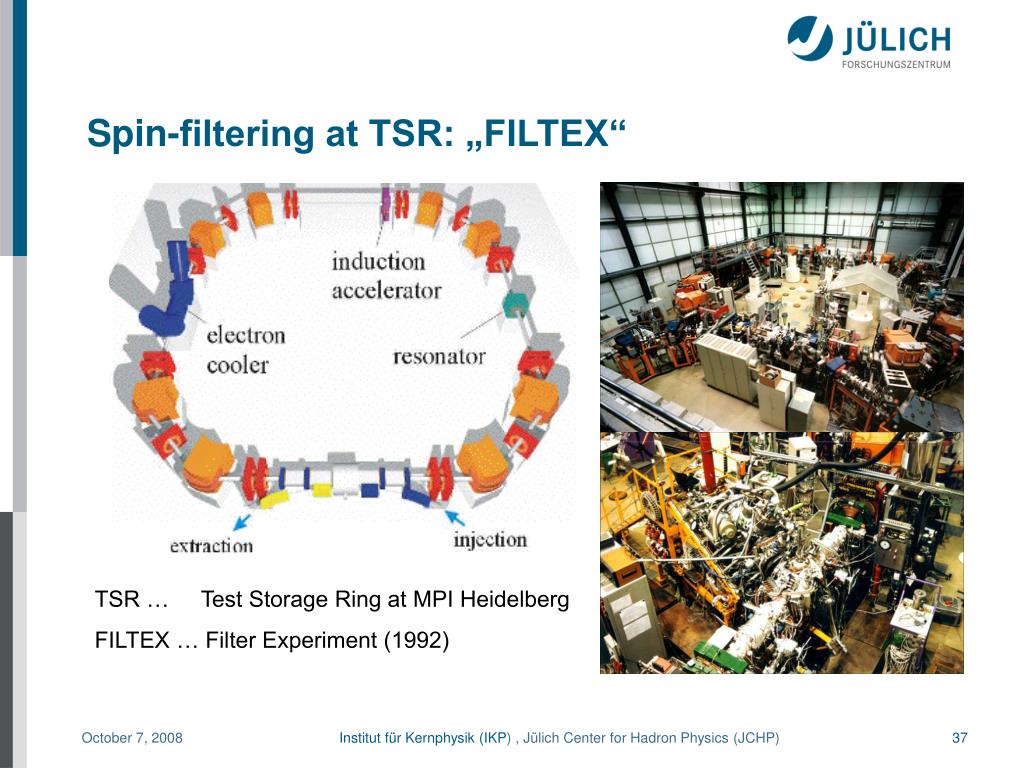 JÜLICH
FORSCHUNGSZENTRUM

Spin-filtering at TSR: „FILTEX“

induction accelerator

electron cooler

resonator

extraction

injection

TSR … Test Storage Ring at MPI Heidelberg

FILTEX … Filter Experiment (1992)

October 7, 2008

Institut für Kernphysik (IKP) , Jülich Center for Hadron Physics (JCHP)

37